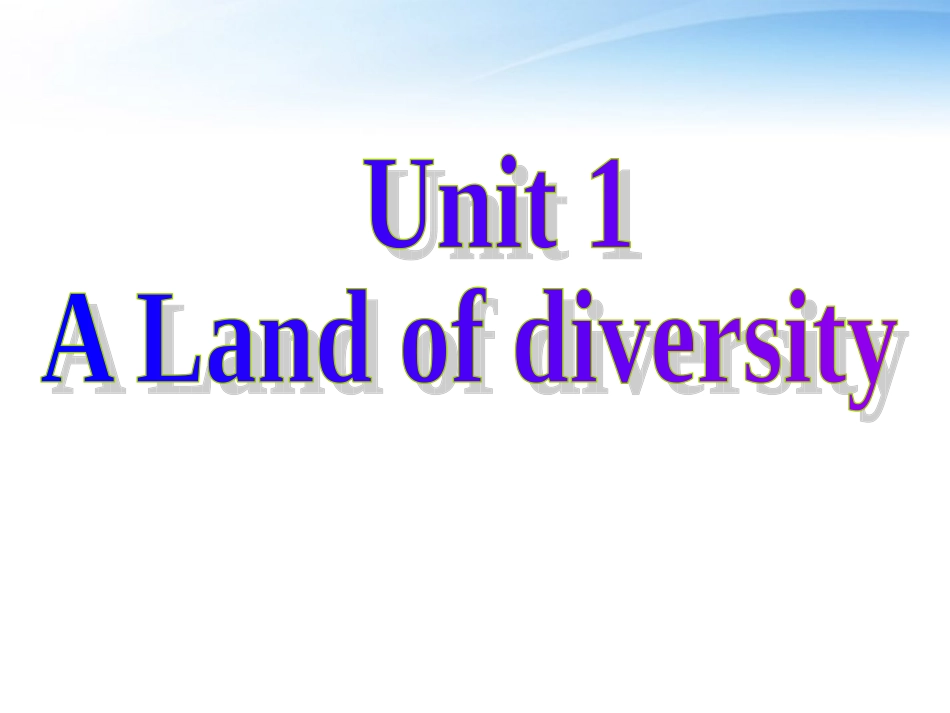 Unit 1
A Land of diversity